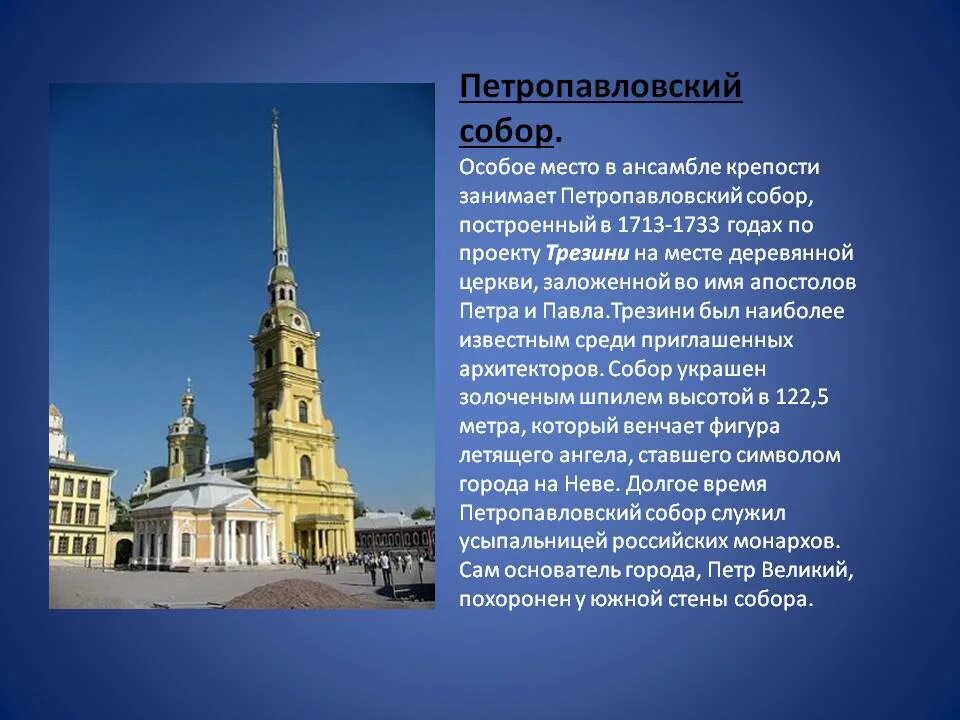 Петропавловский собор.
Особое место в ансамбле крепости занимает Петропавловский собор, построенный в 1713-1733 годах по проекту Трезини на месте деревянной церкви, заложенной во имя апостолов Петра и Павла.Трезини был наиболее известным среди приглашенных архитекторов. Собор украшен золоченым шпилем высотой в 122,5 метра, который венчает фигура летящего ангела, ставшего символом города на Неве. Долгое время Петропавловский собор служил усыпальницей российских монархов. Сам основатель города, Петр Великий, похоронен у южной стены собора.